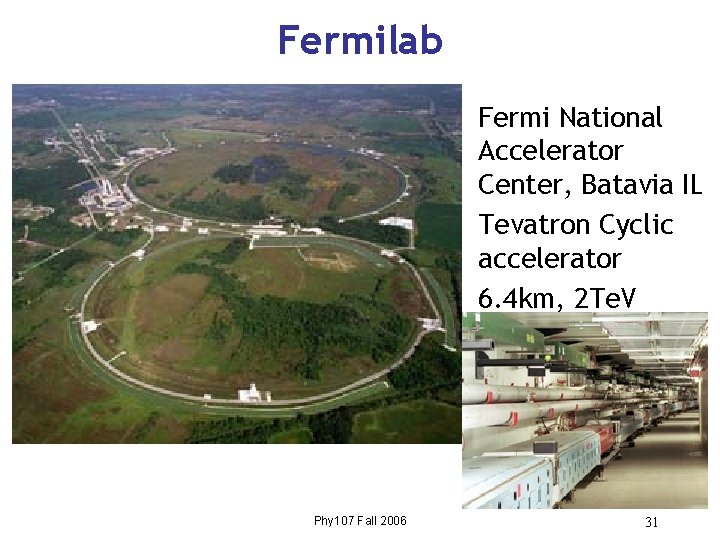 Fermilab

Fermi National Accelerator Center, Batavia IL

Tevatron Cyclic accelerator

6.4km, 2TeV

Phy107 Fall 2006

31